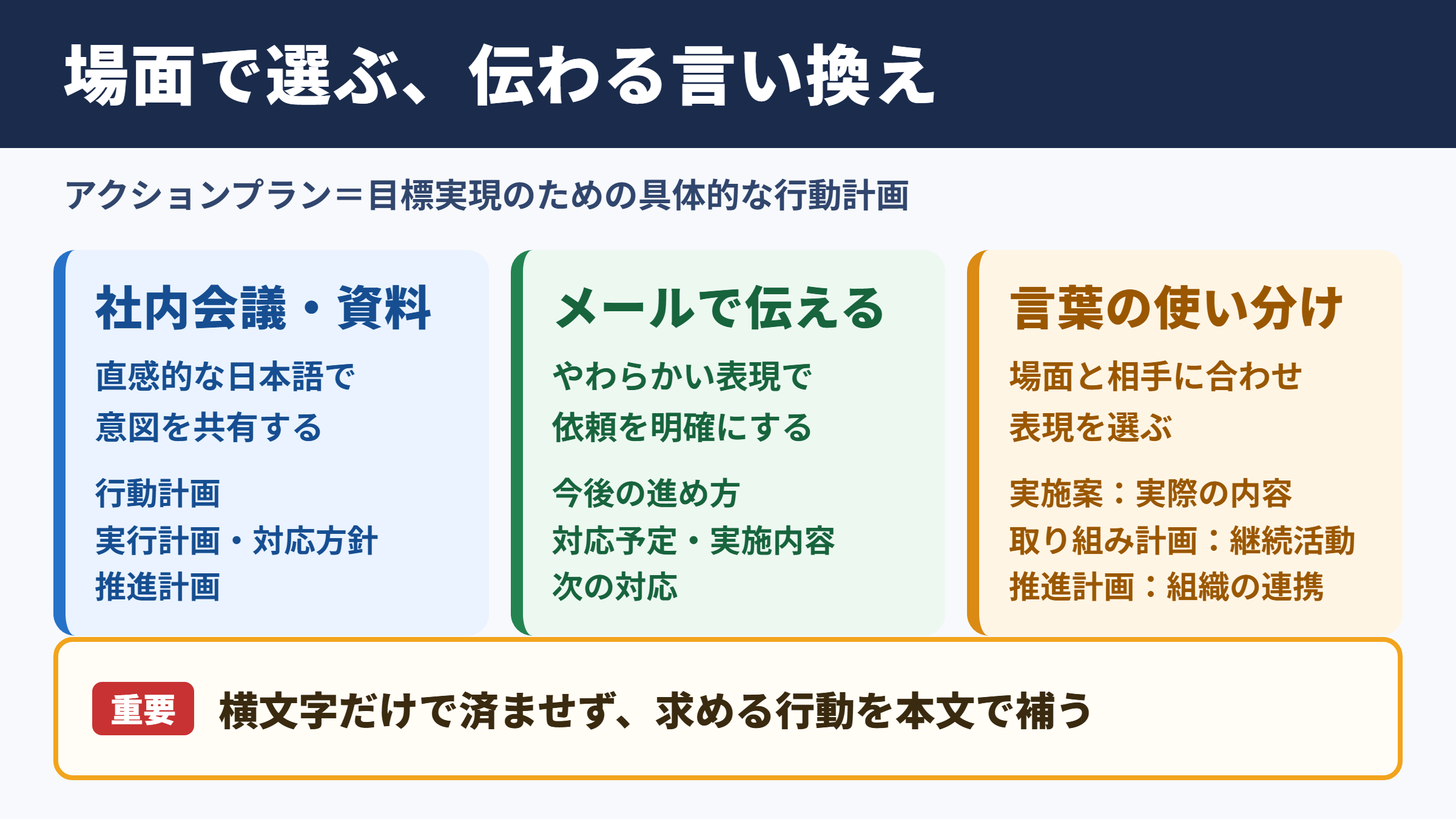 場面で選ぶ、伝わる言い換え

アクションプラン＝目標実現のための具体的な行動計画

社内会議・資料

直感的な日本語で
意図を共有する

行動計画
実行計画・対応方針
推進計画

メールで伝える

やわらかい表現で
依頼を明確にする

今後の進め方
対応予定・実施内容
次の対応

言葉の使い分け

場面と相手に合わせ
表現を選ぶ

実施案：実際の内容
取り組み計画：継続活動
推進計画：組織の連携

重要 横文字だけで済ませず、求める行動を本文で補う